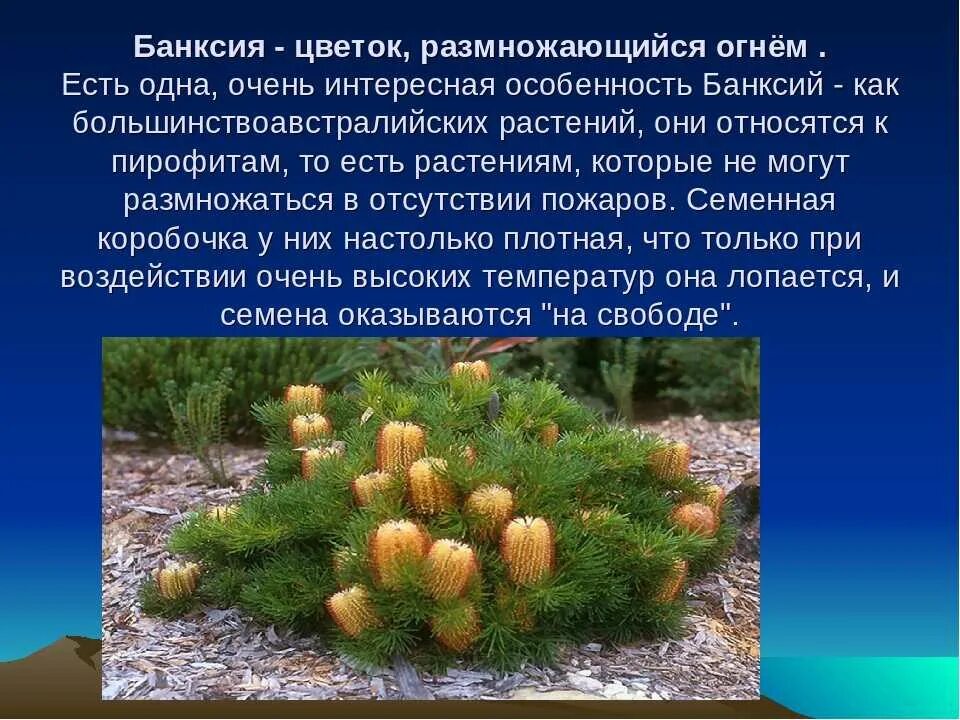 Банксия - цветок, размножающийся огнём .
Есть одна, очень интересная особенность Банксий - как большинствоавстралийских растений, они относятся к пирофитам, то есть растениям, которые не могут размножаться в отсутствии пожаров. Семенная коробочка у них настолько плотная, что только при воздействии очень высоких температур она лопается, и семена оказываются "на свободе".